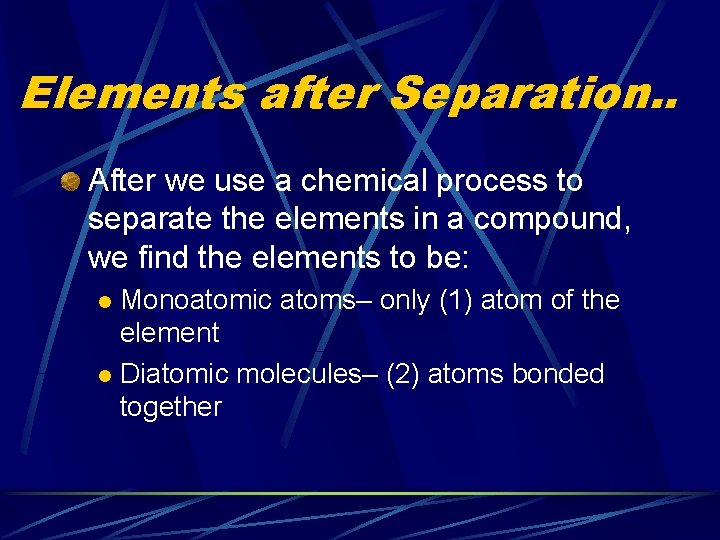 Elements after Separation..

After we use a chemical process to separate the elements in a compound, we find the elements to be:

Monoatomic atoms– only (1) atom of the element

Diatomic molecules– (2) atoms bonded together